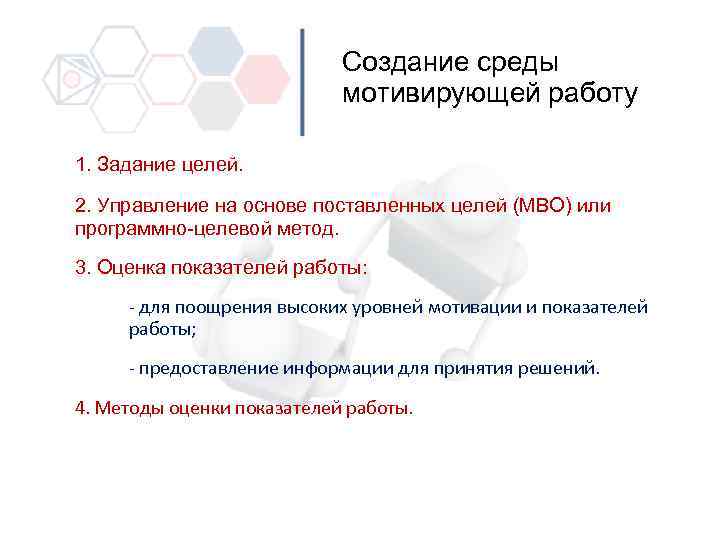 Создание среды мотивирующей работу

1. Задание целей.

2. Управление на основе поставленных целей (МВО) или программно-целевой метод.

3. Оценка показателей работы:

- для поощрения высоких уровней мотивации и показателей работы;

- предоставление информации для принятия решений.

4. Методы оценки показателей работы.